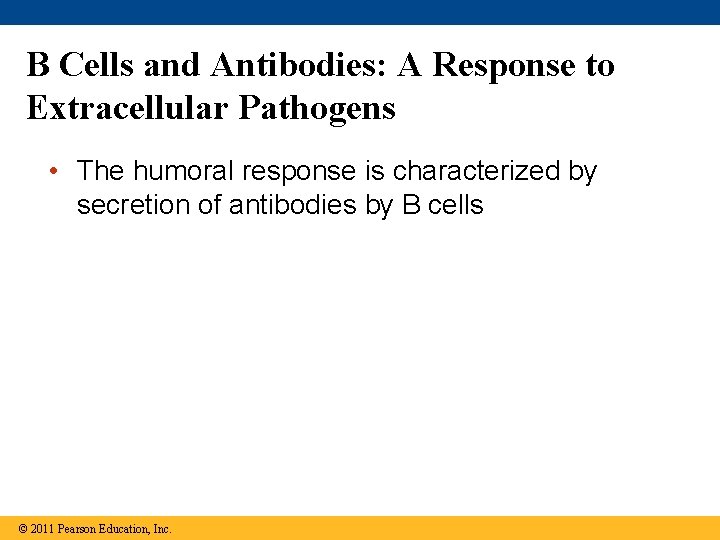 B Cells and Antibodies: A Response to Extracellular Pathogens

• The humoral response is characterized by secretion of antibodies by B cells

© 2011 Pearson Education, Inc.